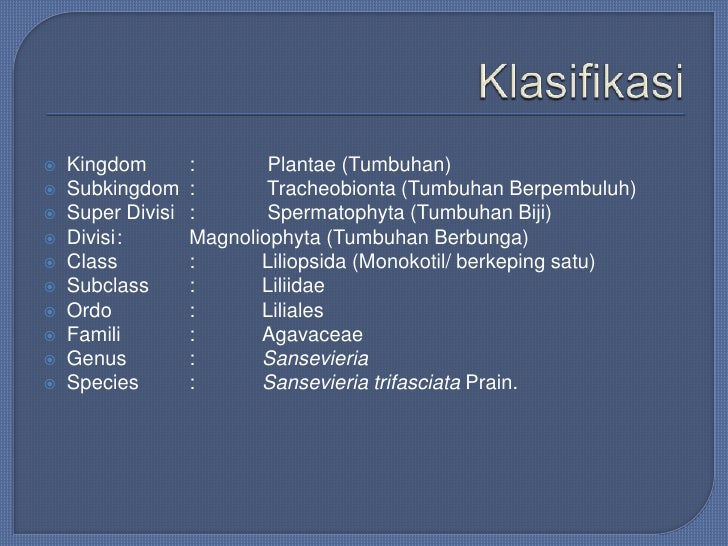 Klasifikasi

Kingdom : Plantae (Tumbuhan)
Subkingdom : Tracheobionta (Tumbuhan Berpembuluh)
Super Divisi : Spermatophyta (Tumbuhan Biji)
Divisi: Magnoliophyta (Tumbuhan Berbunga)
Class : Liliopsida (Monokotil/ berkeping satu)
Subclass : Liliidae
Ordo : Liliales
Famili : Agavaceae
Genus : Sansevieria
Species : Sansevieria trifasciata Prain.